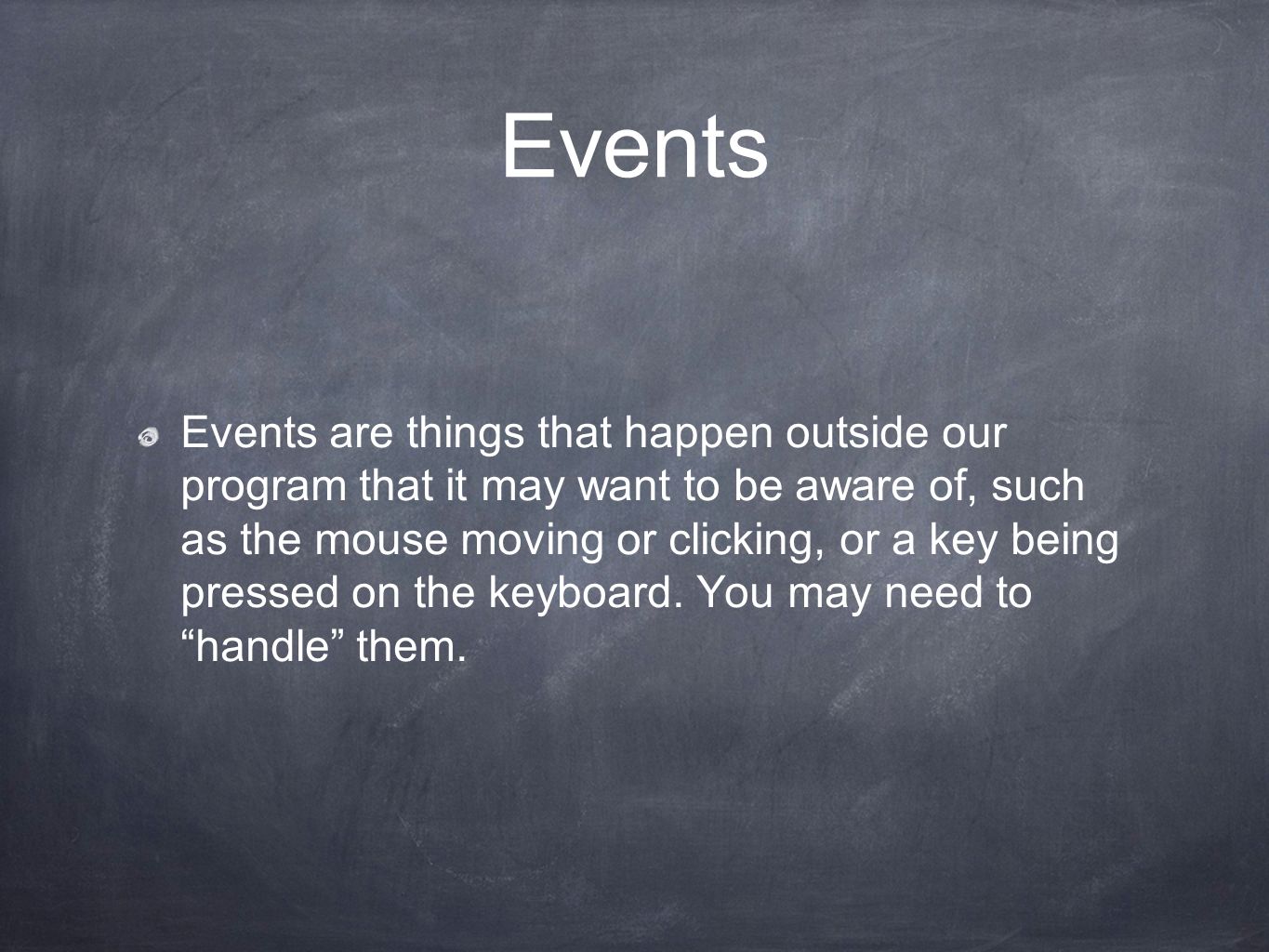 Events

Events are things that happen outside our program that it may want to be aware of, such as the mouse moving or clicking, or a key being pressed on the keyboard. You may need to “handle” them.